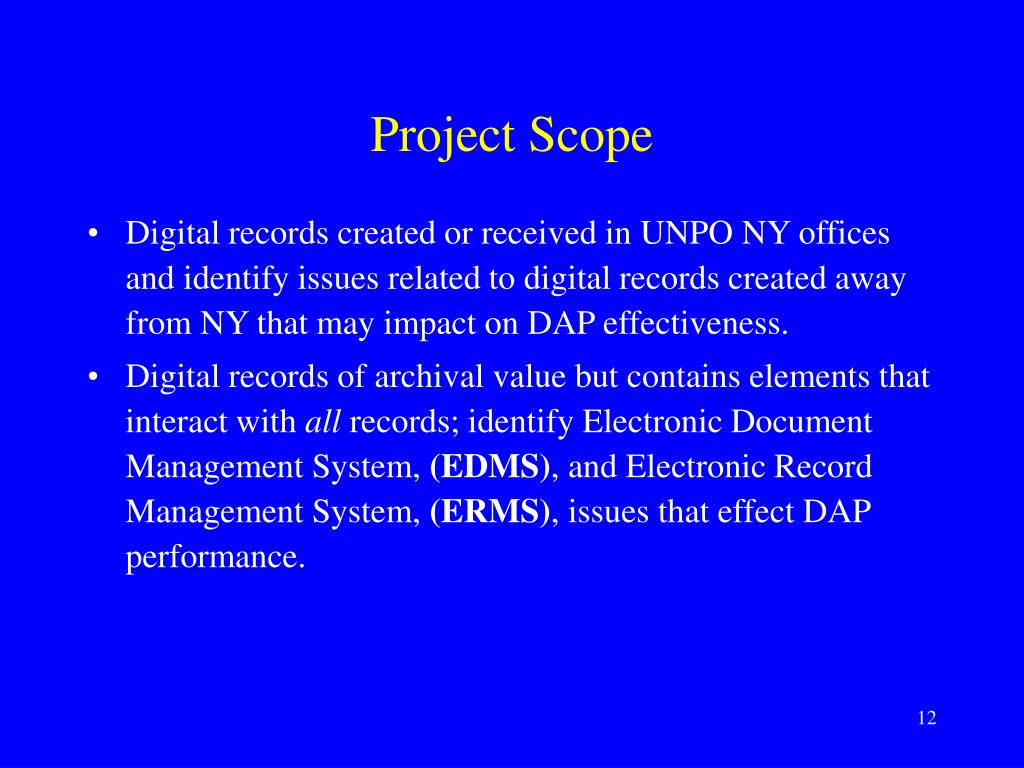 Project Scope

• Digital records created or received in UNPO NY offices and identify issues related to digital records created away from NY that may impact on DAP effectiveness.

• Digital records of archival value but contains elements that interact with all records; identify Electronic Document Management System, (EDMS), and Electronic Record Management System, (ERMS), issues that effect DAP performance.

12